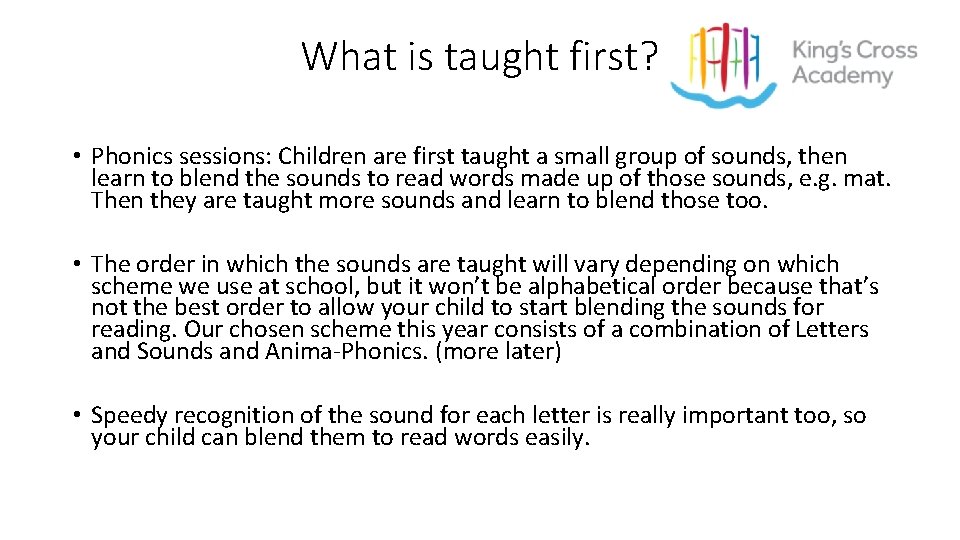 What is taught first?

King's Cross Academy

• Phonics sessions: Children are first taught a small group of sounds, then learn to blend the sounds to read words made up of those sounds, e.g. mat. Then they are taught more sounds and learn to blend those too.

• The order in which the sounds are taught will vary depending on which scheme we use at school, but it won't be alphabetical order because that's not the best order to allow your child to start blending the sounds for reading. Our chosen scheme this year consists of a combination of Letters and Sounds and Anima-Phonics. (more later)

• Speedy recognition of the sound for each letter is really important too, so your child can blend them to read words easily.